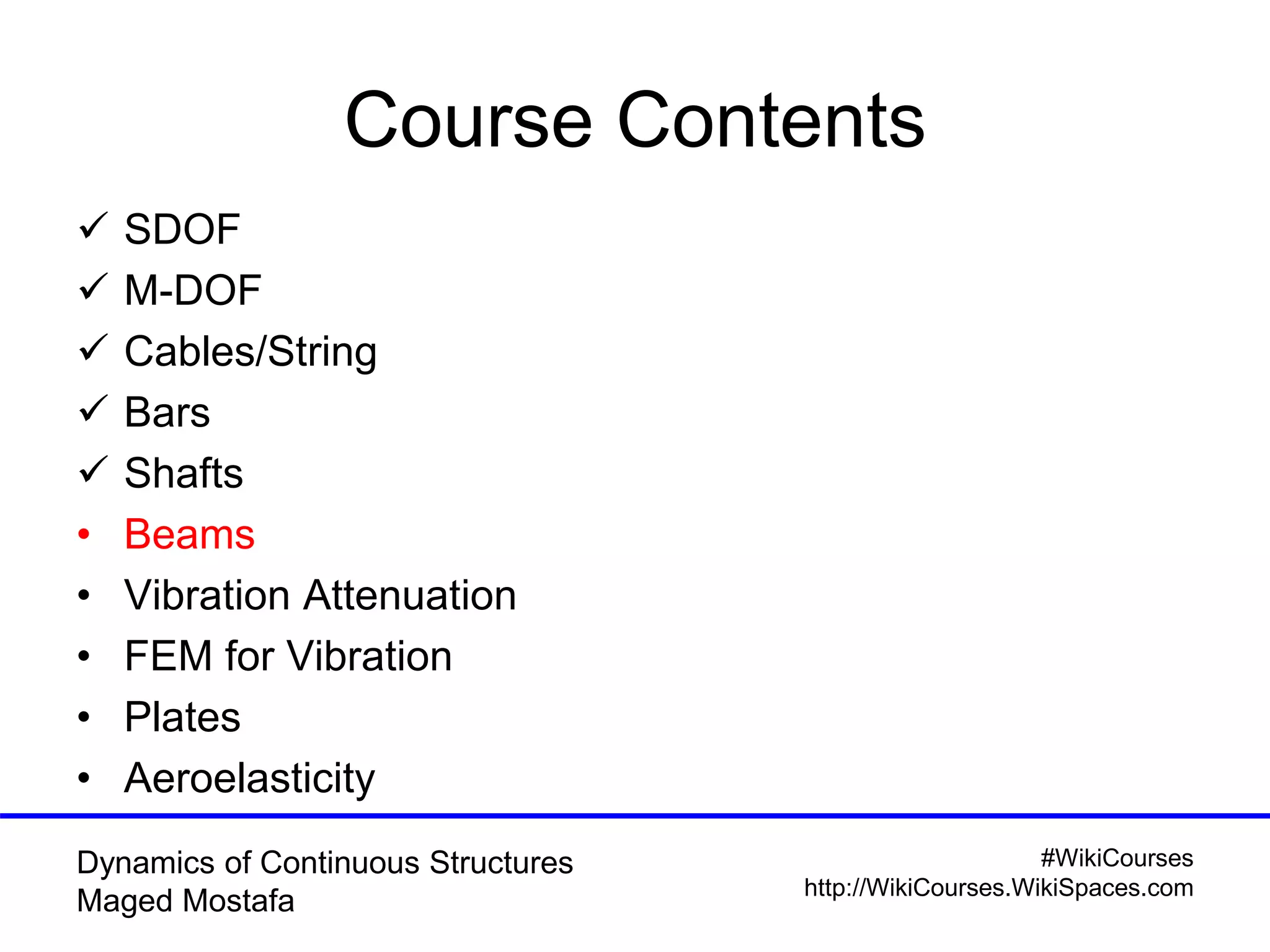 Course Contents

✓ SDOF
✓ M-DOF
✓ Cables/String
✓ Bars
✓ Shafts
• Beams
• Vibration Attenuation
• FEM for Vibration
• Plates
• Aeroelasticity

Dynamics of Continuous Structures
Maged Mostafa

#WikiCourses
http://WikiCourses.WikiSpaces.com